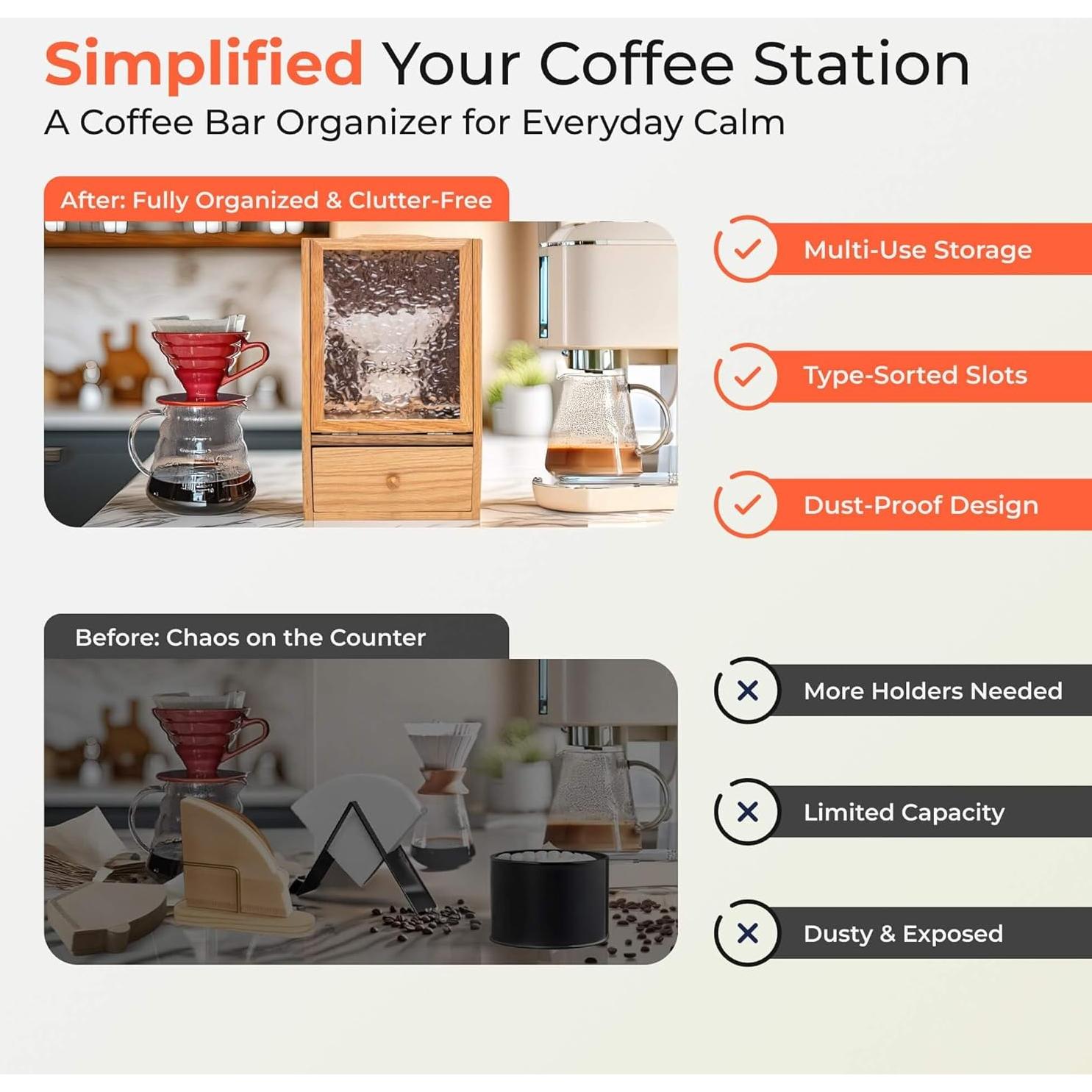 Simplified Your Coffee Station
A Coffee Bar Organizer for Everyday Calm

After: Fully Organized & Clutter-Free

Multi-Use Storage

Type-Sorted Slots

Dust-Proof Design

Before: Chaos on the Counter

More Holders Needed

Limited Capacity

Dusty & Exposed